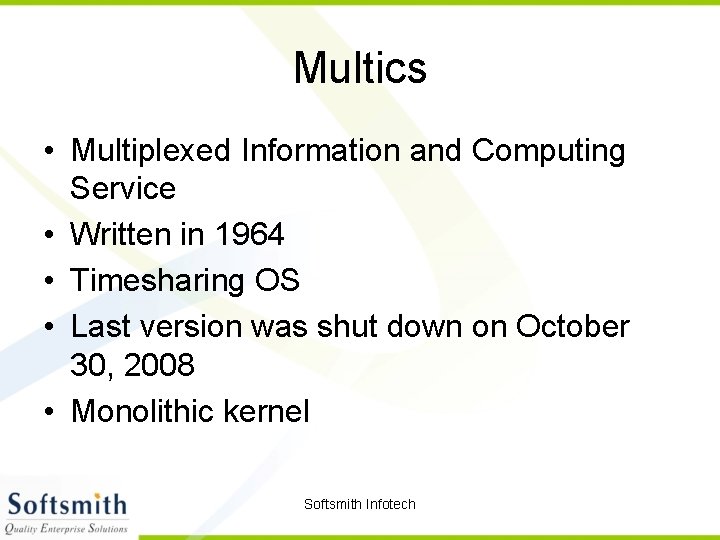 Multics

• Multiplexed Information and Computing Service
• Written in 1964
• Timesharing OS
• Last version was shut down on October 30, 2008
• Monolithic kernel

Softsmith
Quality Enterprise Solutions

Softsmith Infotech